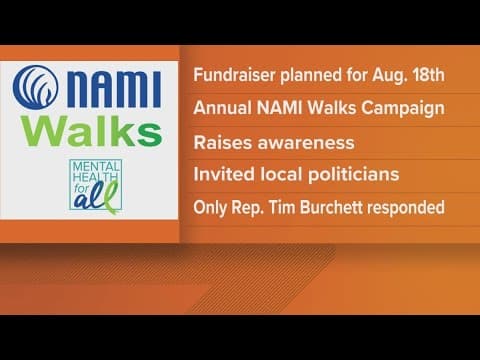 NAMI
Walks

MENTAL HEALTH for all

Fundraiser planned for Aug. 18th

Annual NAMI Walks Campaign

Raises awareness

Invited local politicians

Only Rep. Tim Burchett responded